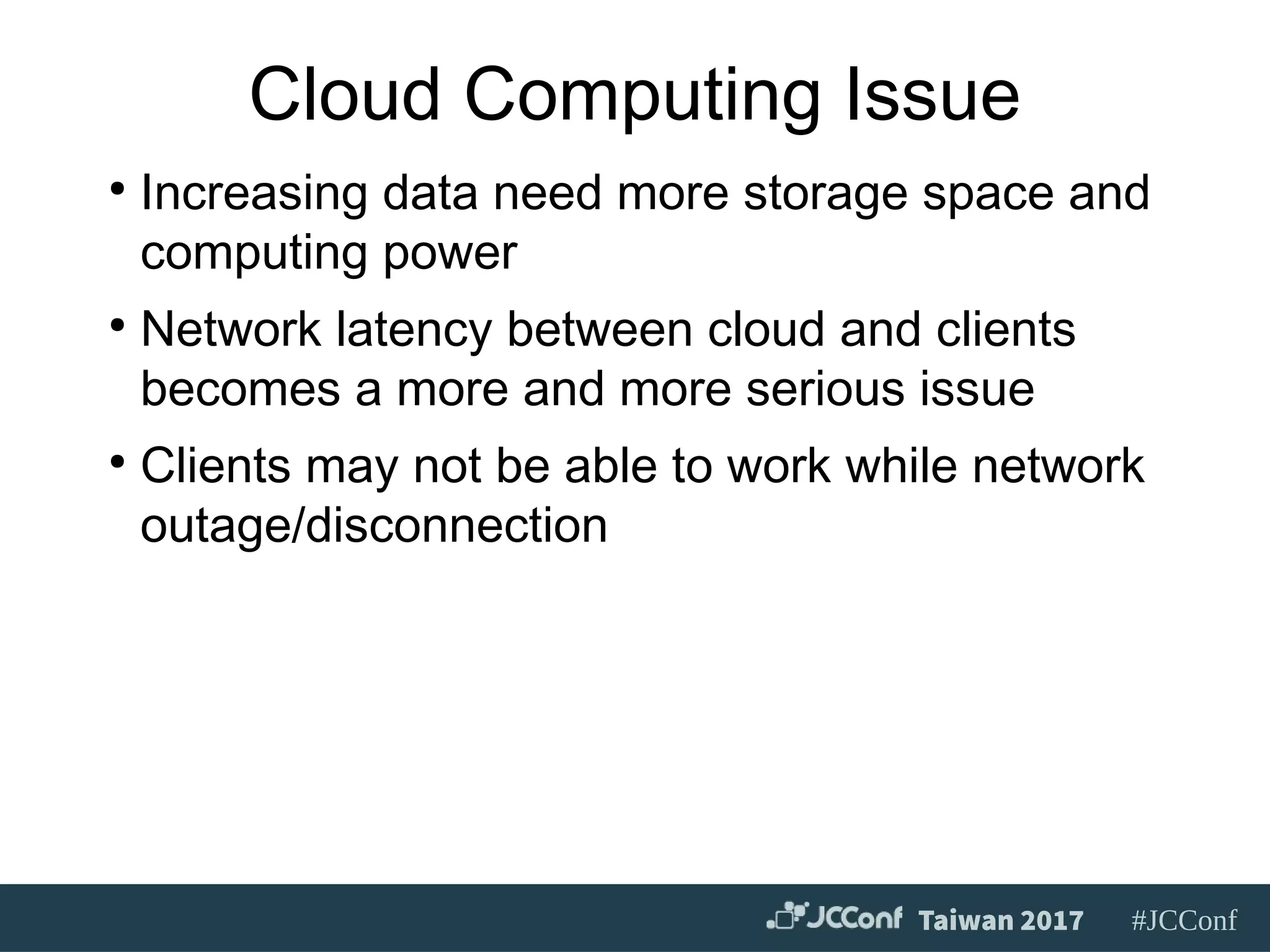 Cloud Computing Issue

• Increasing data need more storage space and computing power

• Network latency between cloud and clients becomes a more and more serious issue

• Clients may not be able to work while network outage/disconnection

JCConf Taiwan 2017 #JCConf